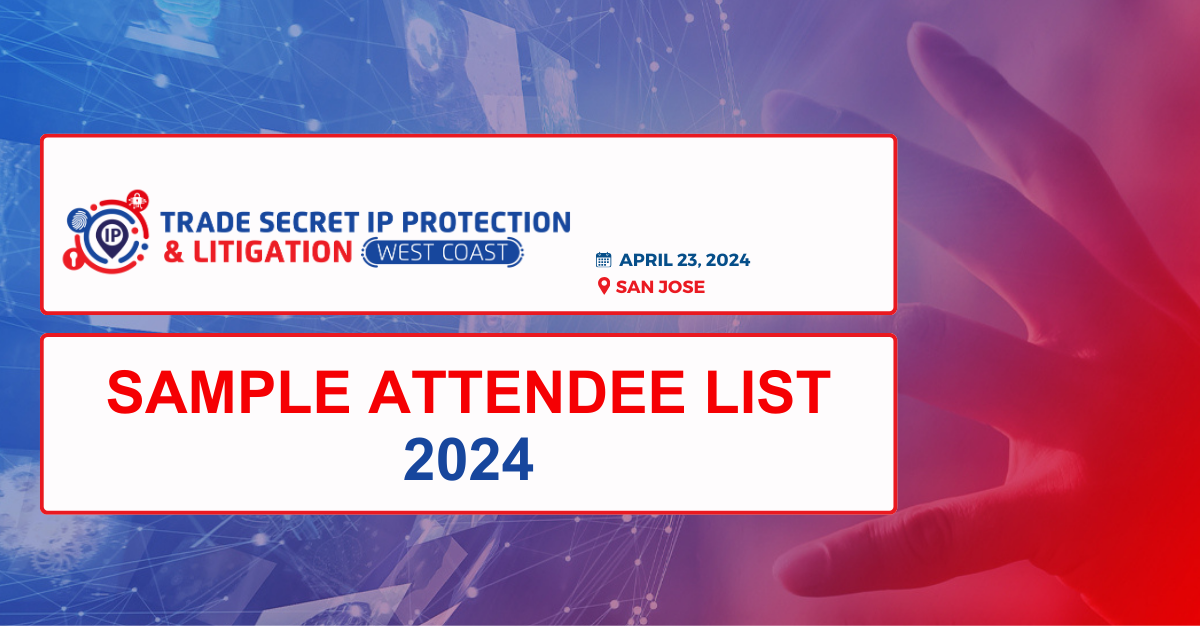 IP
TRADE SECRET IP PROTECTION
& LITIGATION WEST COAST

APRIL 23, 2024
SAN JOSE

SAMPLE ATTENDEE LIST
2024